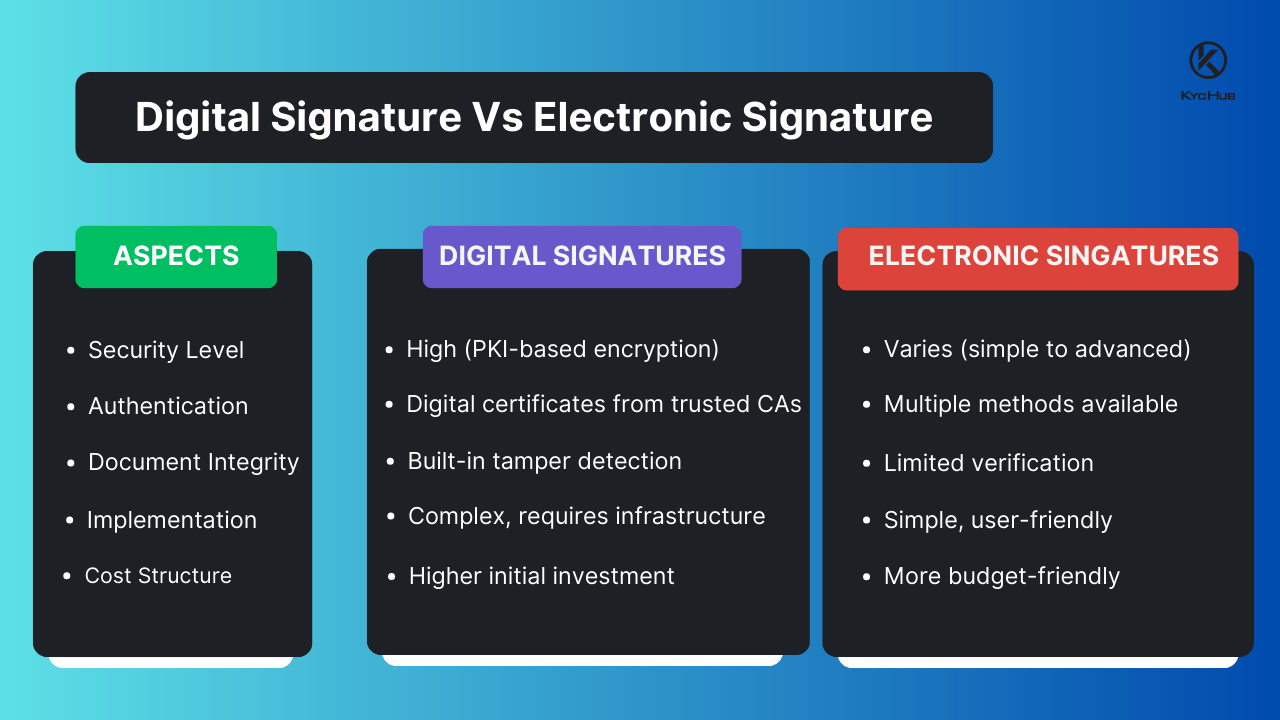 KycHub

Digital Signature Vs Electronic Signature

ASPECTS

- Security Level
- Authentication
- Document Integrity
- Implementation
- Cost Structure

DIGITAL SIGNATURES

- High (PKI-based encryption)
- Digital certificates from trusted CAs
- Built-in tamper detection
- Complex, requires infrastructure
- Higher initial investment

ELECTRONIC SINGATURES

- Varies (simple to advanced)
- Multiple methods available
- Limited verification
- Simple, user-friendly
- More budget-friendly